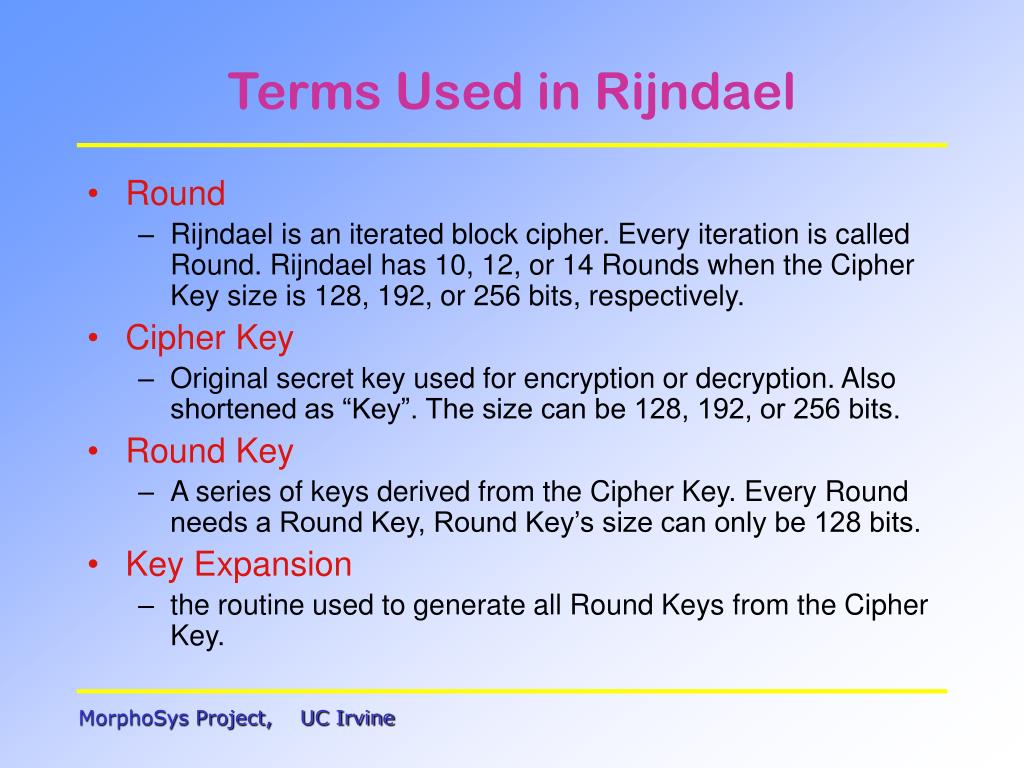 Terms Used in Rijndael

• Round
– Rijndael is an iterated block cipher. Every iteration is called Round. Rijndael has 10, 12, or 14 Rounds when the Cipher Key size is 128, 192, or 256 bits, respectively.
• Cipher Key
– Original secret key used for encryption or decryption. Also shortened as “Key”. The size can be 128, 192, or 256 bits.
• Round Key
– A series of keys derived from the Cipher Key. Every Round needs a Round Key, Round Key’s size can only be 128 bits.
• Key Expansion
– the routine used to generate all Round Keys from the Cipher Key.

MorphoSys Project, UC Irvine